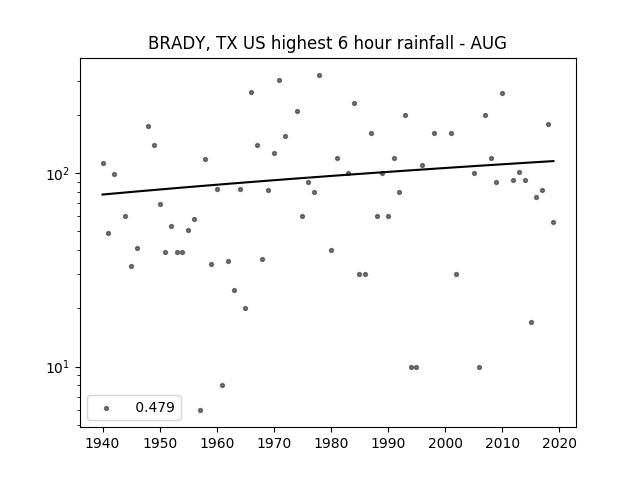 BRADY, TX US highest 6 hour rainfall - AUG

$10^2$

$10^1$

0.479

1940 1950 1960 1970 1980 1990 2000 2010 2020